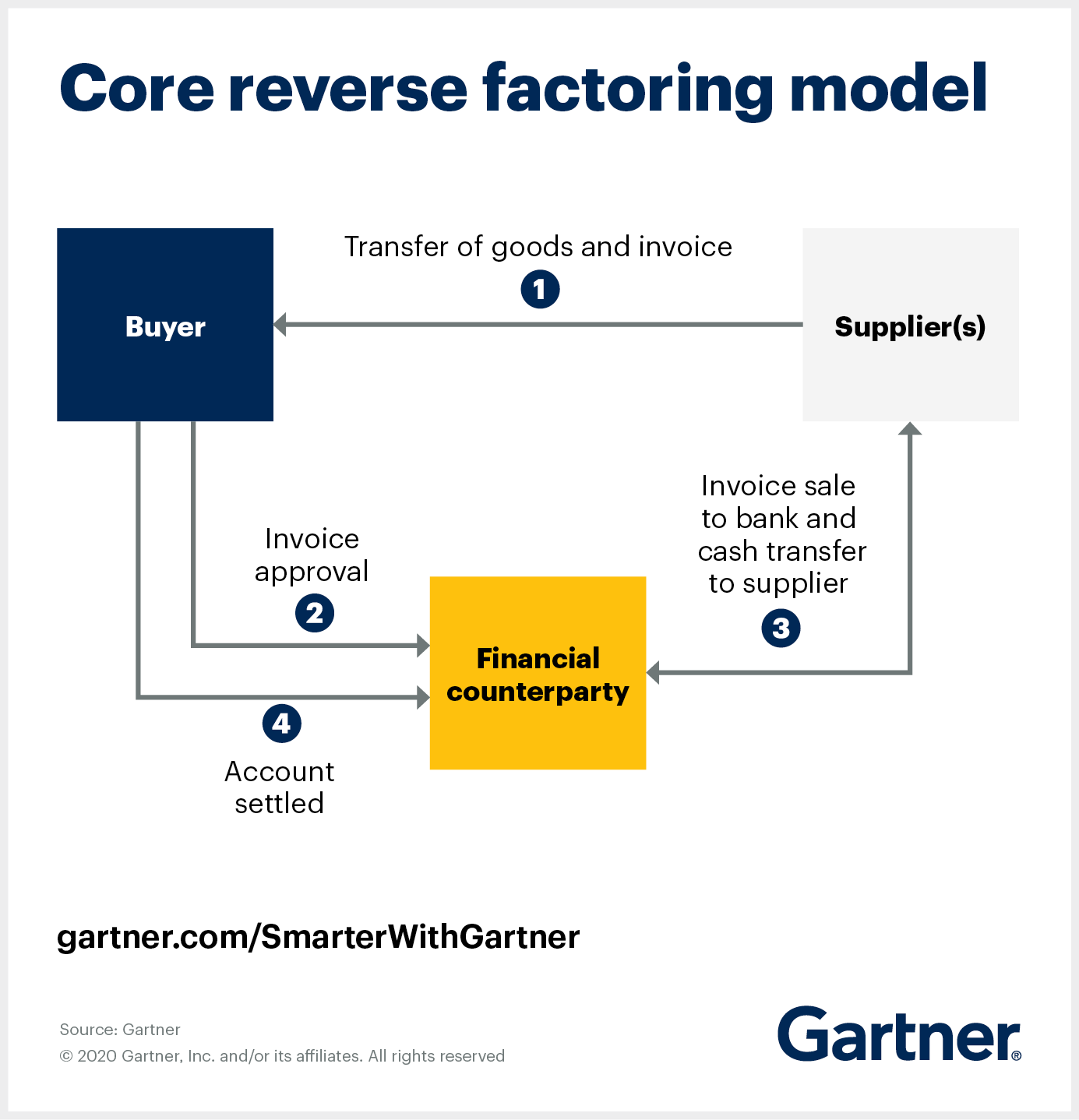 Core reverse factoring model

Buyer

Transfer of goods and invoice

1

Supplier(s)

Invoice approval

2

Invoice sale to bank and cash transfer to supplier

3

Financial counterparty

4

Account settled

gartner.com/SmarterWithGartner

Source: Gartner

© 2020 Gartner, Inc. and/or its affiliates. All rights reserved

Gartner®